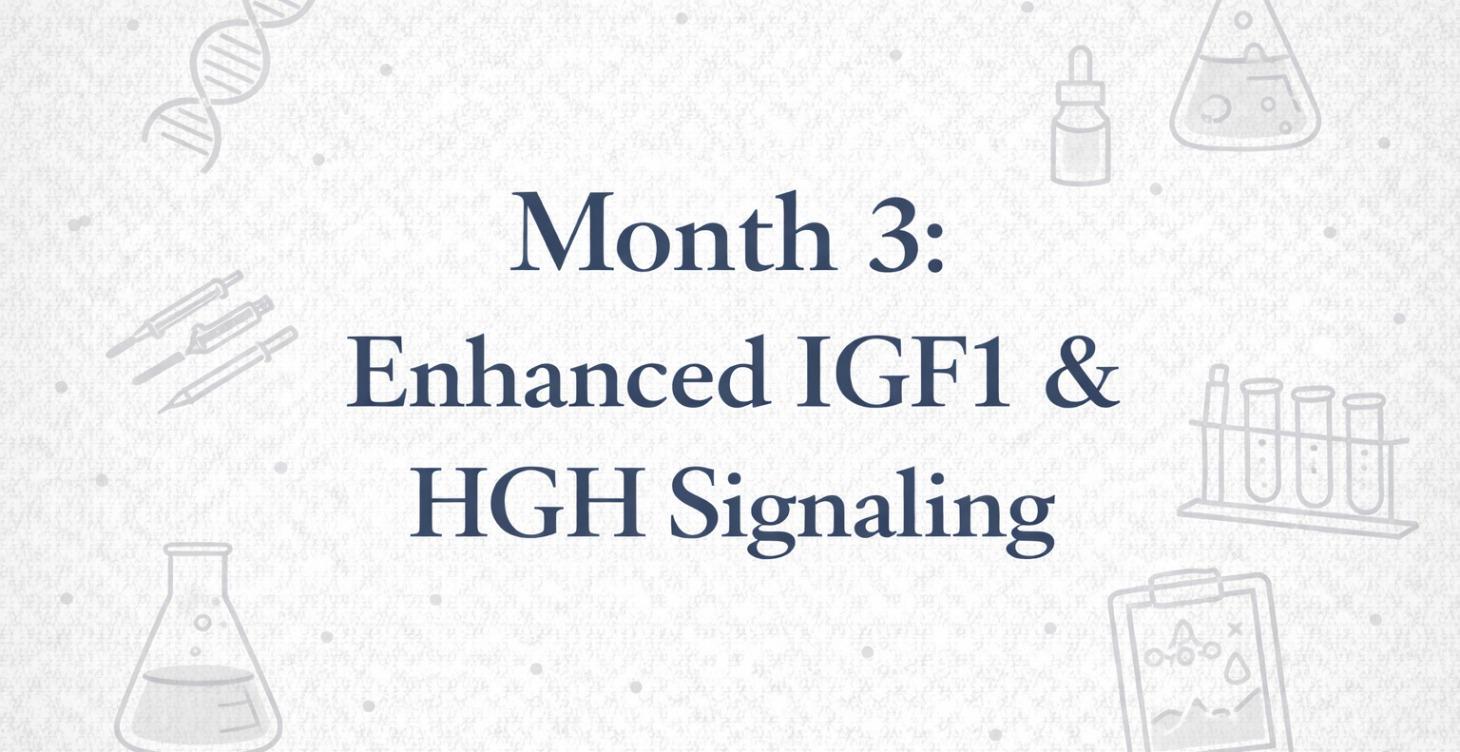 Month 3:
Enhanced IGF1 &
HGH Signaling